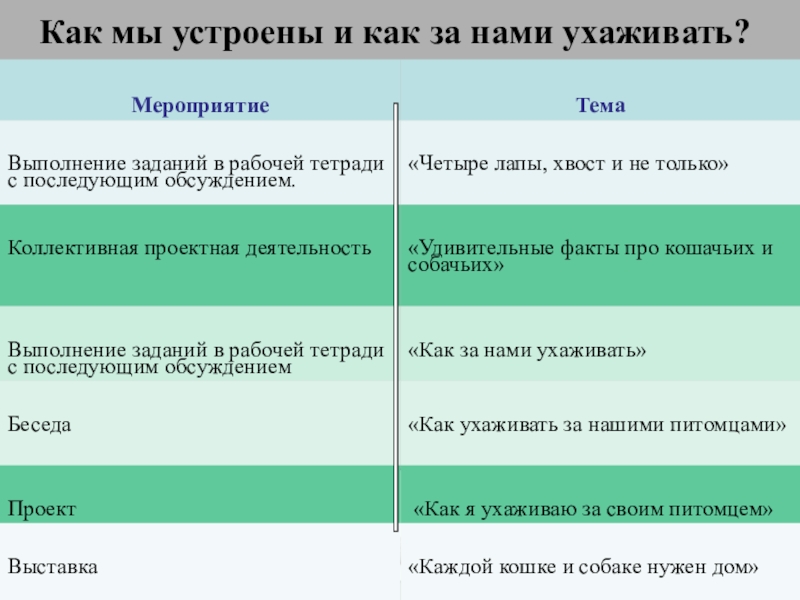 Как мы устроены и как за нами ухаживать?

| Мероприятие | Тема |
|---|---|
| Выполнение заданий в рабочей тетради с последующим обсуждением. | «Четыре лапы, хвост и не только» |
| Коллективная проектная деятельность | «Удивительные факты про кошачьих и собачьих» |
| Выполнение заданий в рабочей тетради с последующим обсуждением | «Как за нами ухаживать» |
| Беседа | «Как ухаживать за нашими питомцами» |
| Проект | «Как я ухаживаю за своим питомцем» |
| Выставка | «Каждой кошке и собаке нужен дом» |